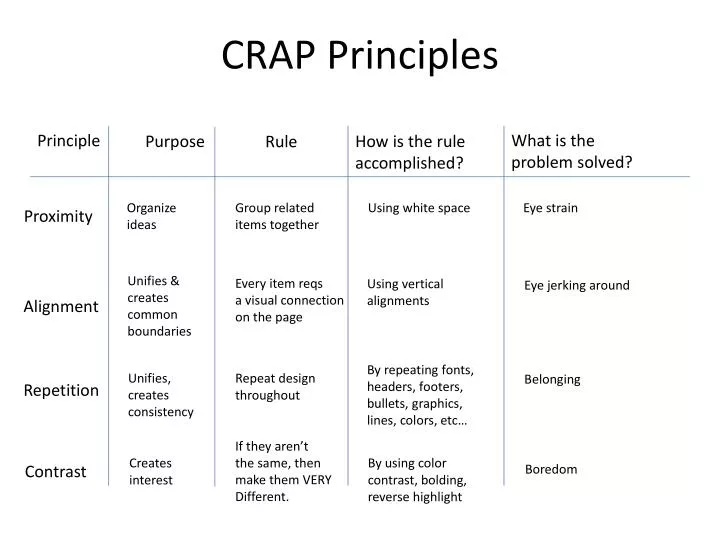 CRAP Principles

| Principle | Purpose | Rule | How is the rule accomplished? | What is the problem solved? |
|---|---|---|---|---|
| Proximity | Organize ideas | Group related items together | Using white space | Eye strain |
| Alignment | Unifies & creates common boundaries | Every item reqs a visual connection on the page | Using vertical alignments | Eye jerking around |
| Repetition | Unifies, creates consistency | Repeat design throughout | By repeating fonts, headers, footers, bullets, graphics, lines, colors, etc… | Belonging |
| Contrast | Creates interest | If they aren't the same, then make them VERY Different. | By using color contrast, bolding, reverse highlight | Boredom |